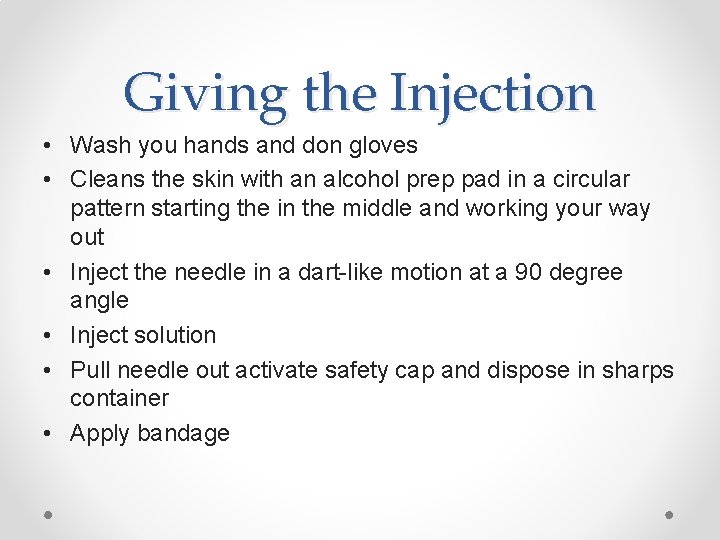 Giving the Injection

• Wash you hands and don gloves
• Cleans the skin with an alcohol prep pad in a circular pattern starting the in the middle and working your way out
• Inject the needle in a dart-like motion at a 90 degree angle
• Inject solution
• Pull needle out activate safety cap and dispose in sharps container
• Apply bandage